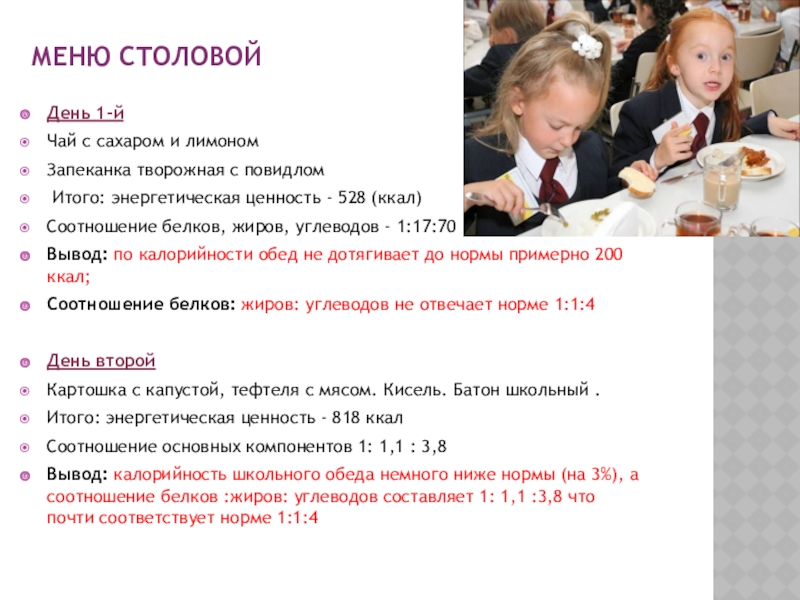 МЕНЮ СТОЛОВОЙ

День 1-й

Чай с сахаром и лимоном

Запеканка творожная с повидлом

Итого: энергетическая ценность - 528 (ккал)

Соотношение белков, жиров, углеводов - 1:17:70

Вывод: по калорийности обед не дотягивает до нормы примерно 200 ккал;

Соотношение белков: жиров: углеводов не отвечает норме 1:1:4

День второй

Картошка с капустой, тефтеля с мясом. Кисель. Батон школьный .

Итого: энергетическая ценность - 818 ккал

Соотношение основных компонентов 1: 1,1 : 3,8

Вывод: калорийность школьного обеда немного ниже нормы (на 3%), а соотношение белков :жиров: углеводов составляет 1: 1,1 :3,8 что почти соответствует норме 1:1:4